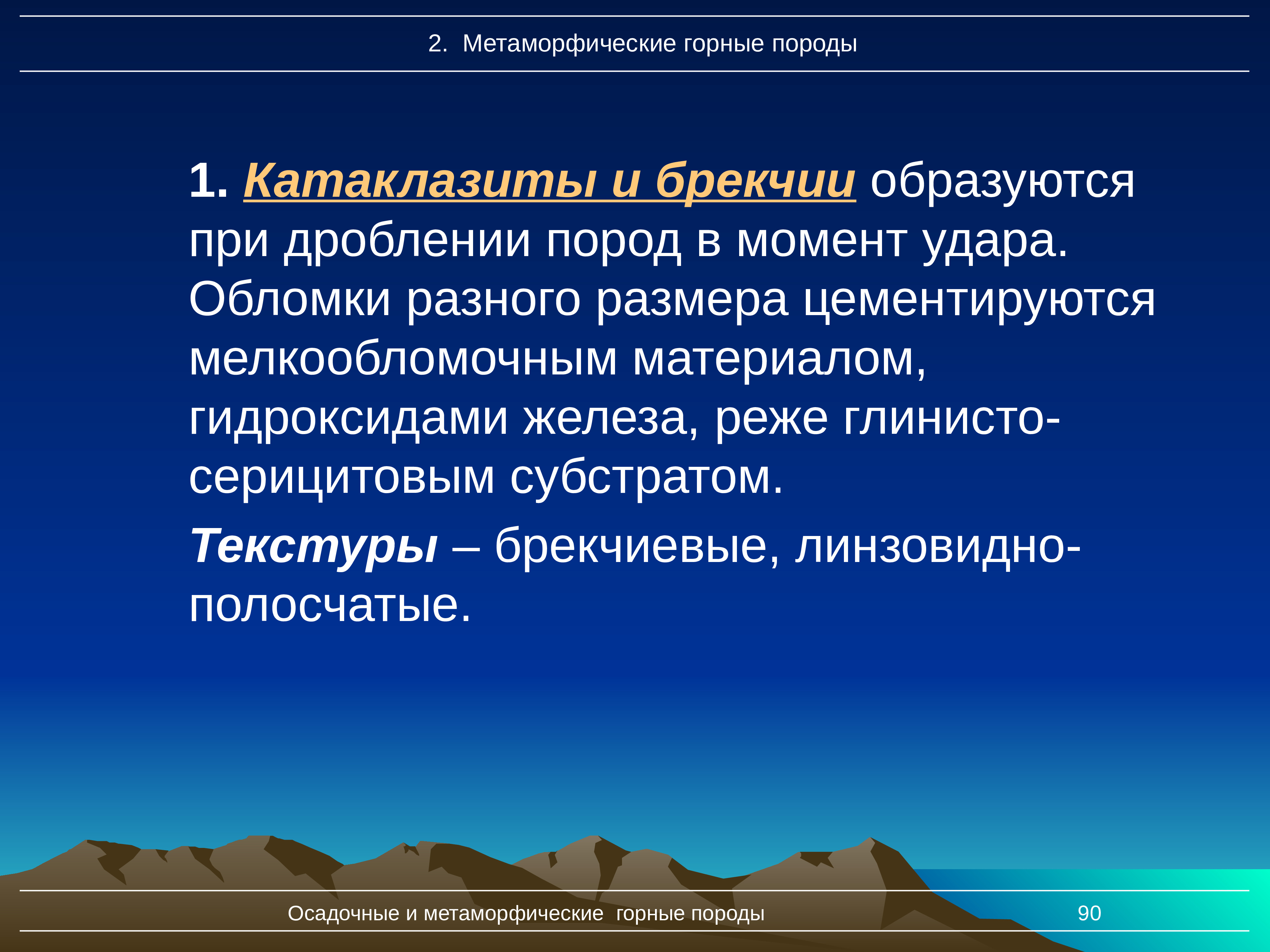 2. Метаморфические горные породы

1. Катаклазиты и брекчии образуются при дроблении пород в момент удара. Обломки разного размера цементируются мелкообломочным материалом, гидроксидами железа, реже глинисто-серицитовым субстратом.

Текстуры – брекчиевые, линзовидно-полосчатые.

Осадочные и метаморфические горные породы

90